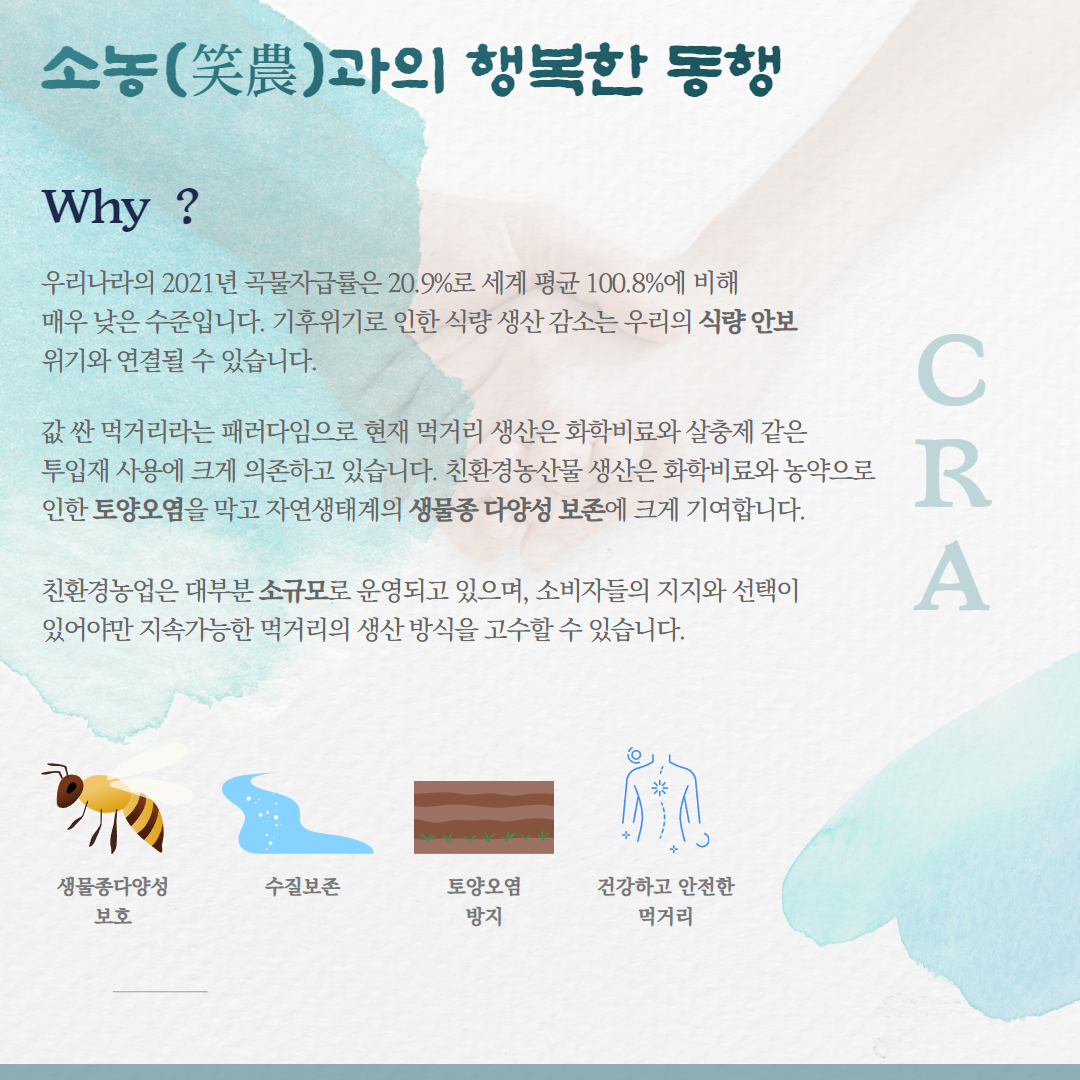 소농(笑農)과의 행복한 동행

Why ?

우리나라의 2021년 곡물자급률은 20.9%로 세계 평균 100.8%에 비해 매우 낮은 수준입니다. 기후위기로 인한 식량 생산 감소는 우리의 식량 안보 위기와 연결될 수 있습니다.

값 싼 먹거리라는 패러다임으로 현재 먹거리 생산은 화학비료와 살충제 같은 투입재 사용에 크게 의존하고 있습니다. 친환경농산물 생산은 화학비료와 농약으로 인한 토양오염을 막고 자연생태계의 생물종 다양성 보존에 크게 기여합니다.

친환경농업은 대부분 소규모로 운영되고 있으며, 소비자들의 지지와 선택이 있어야만 지속가능한 먹거리의 생산 방식을 고수할 수 있습니다.

C
R
A

생물종다양성 보호

수질보존

토양오염 방지

건강하고 안전한 먹거리